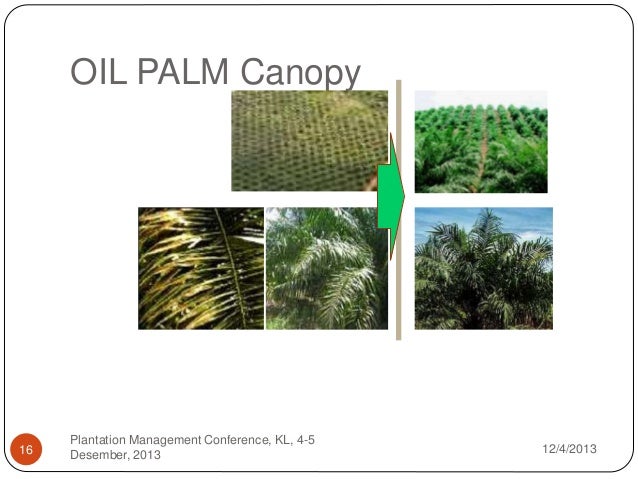 OIL PALM Canopy

16

Plantation Management Conference, KL, 4-5 Desember, 2013

12/4/2013